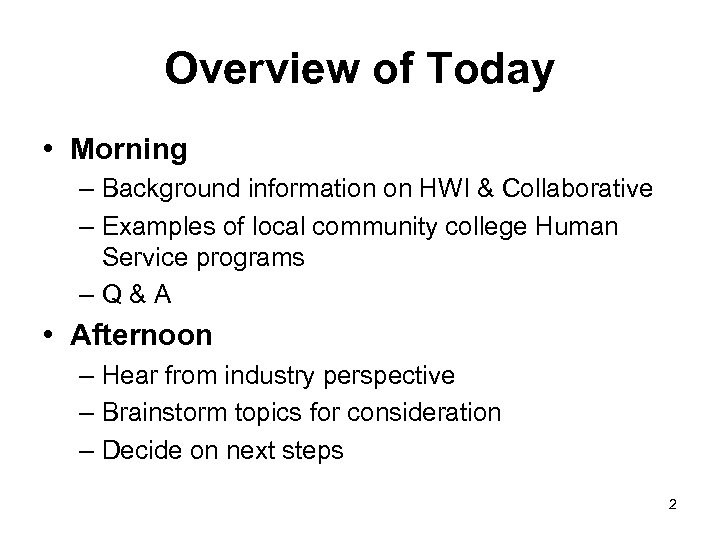 Overview of Today

• Morning
  – Background information on HWI & Collaborative
  – Examples of local community college Human Service programs
  – Q & A
• Afternoon
  – Hear from industry perspective
  – Brainstorm topics for consideration
  – Decide on next steps

2